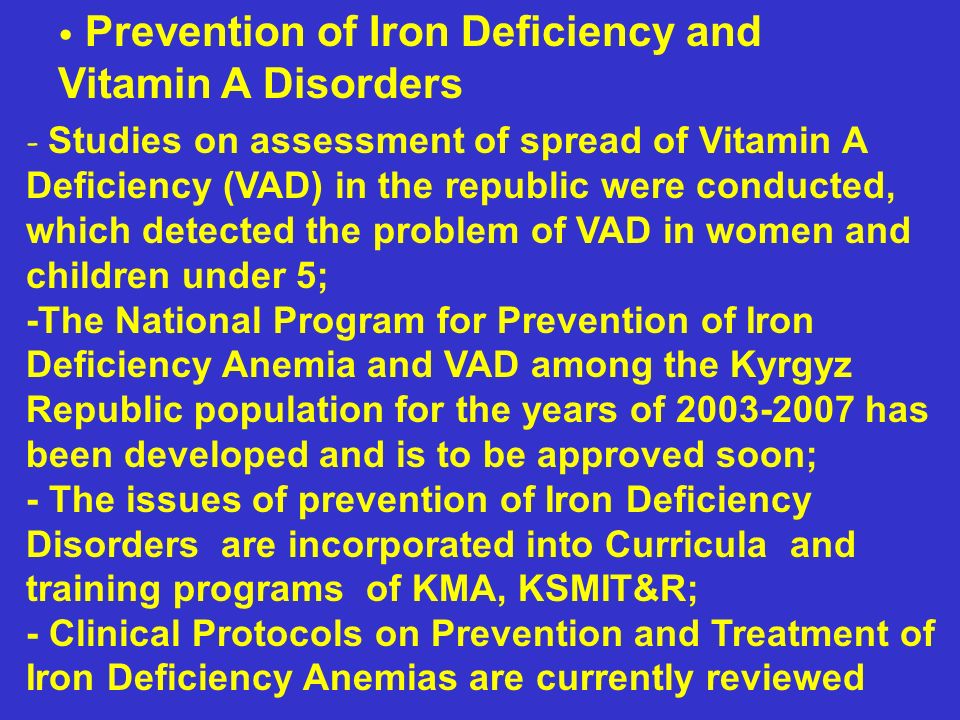 • Prevention of Iron Deficiency and Vitamin A Disorders

- Studies on assessment of spread of Vitamin A Deficiency (VAD) in the republic were conducted, which detected the problem of VAD in women and children under 5;
-The National Program for Prevention of Iron Deficiency Anemia and VAD among the Kyrgyz Republic population for the years of 2003-2007 has been developed and is to be approved soon;
- The issues of prevention of Iron Deficiency Disorders are incorporated into Curricula and training programs of KMA, KSMIT&R;
- Clinical Protocols on Prevention and Treatment of Iron Deficiency Anemias are currently reviewed